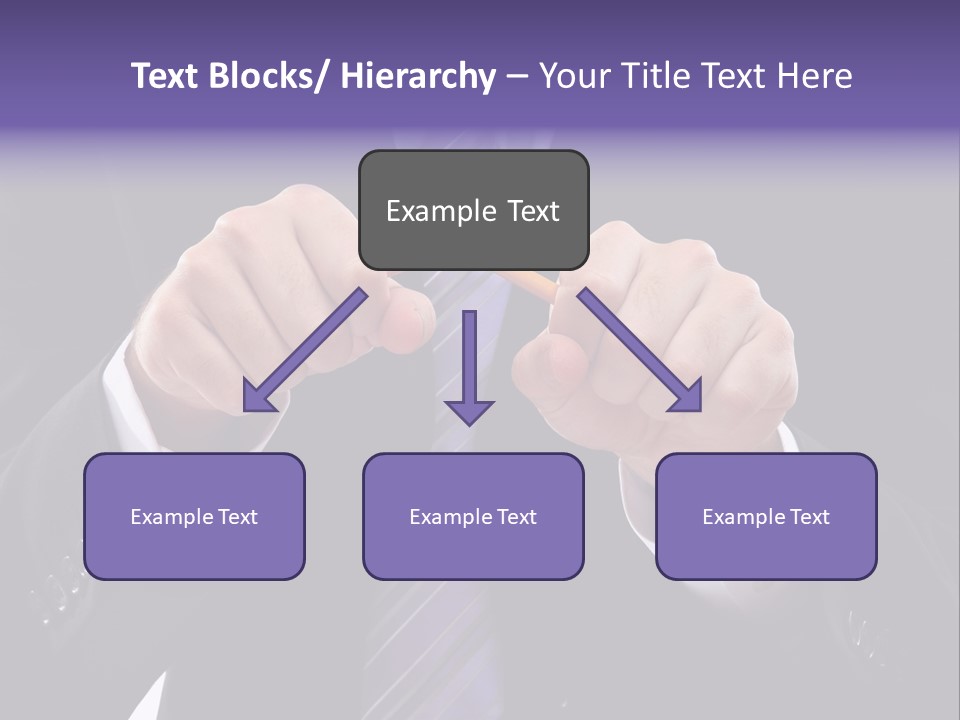 Text Blocks/ Hierarchy – Your Title Text Here

Example Text

Example Text

Example Text

Example Text